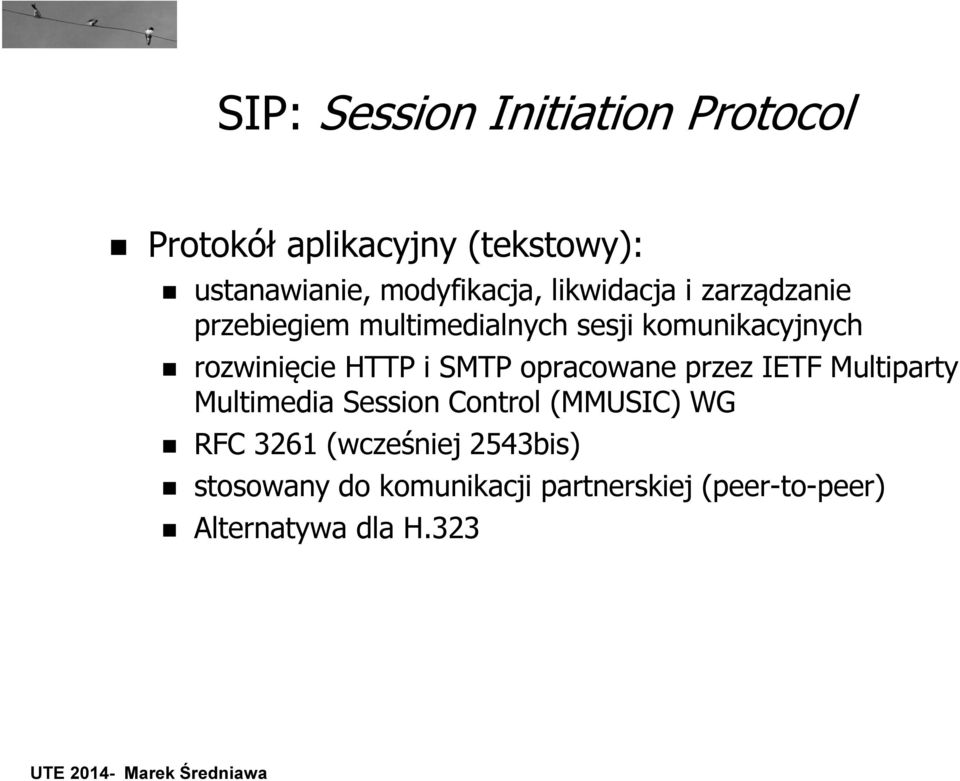 SIP: Session Initiation Protocol

Protokół aplikacyjny (tekstowy):

ustanawianie, modyfikacja, likwidacja i zarządzanie przebiegiem multimedialnych sesji komunikacyjnych

rozwinięcie HTTP i SMTP opracowane przez IETF Multiparty Multimedia Session Control (MMUSIC) WG

RFC 3261 (wcześniej 2543bis)

stosowany do komunikacji partnerskiej (peer-to-peer)

Alternatywa dla H.323

UTE 2014- Marek Średniawa